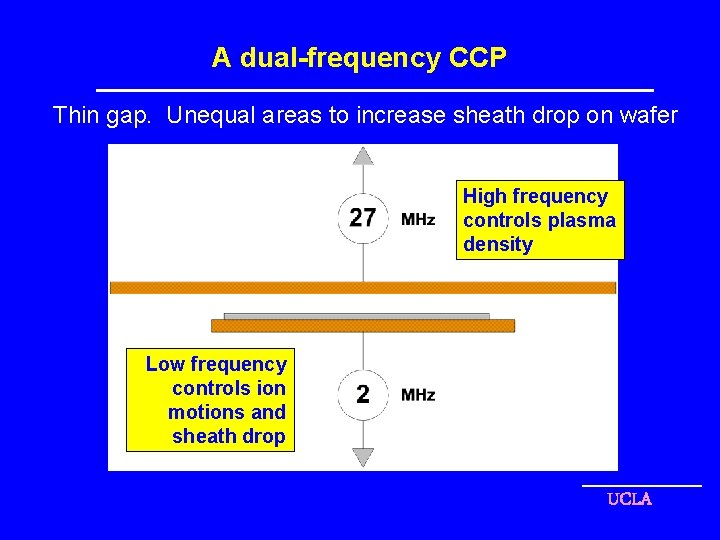 A dual-frequency CCP

Thin gap. Unequal areas to increase sheath drop on wafer

27 MHz

High frequency controls plasma density

Low frequency controls ion motions and sheath drop

2 MHz

UCLA